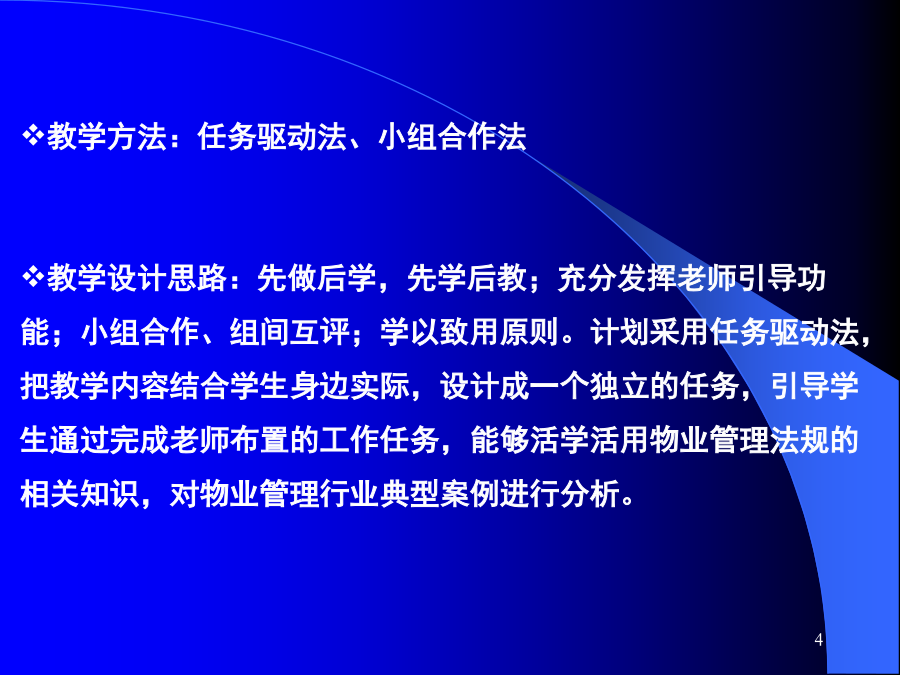 ❖教学方法：任务驱动法、小组合作法

❖教学设计思路：先做后学，先学后教；充分发挥老师引导功能；小组合作、组间互评；学以致用原则。计划采用任务驱动法，把教学内容结合学生身边实际，设计成一个独立的任务，引导学生通过完成老师布置的工作任务，能够活学活用物业管理法规的相关知识，对物业管理行业典型案例进行分析。

4